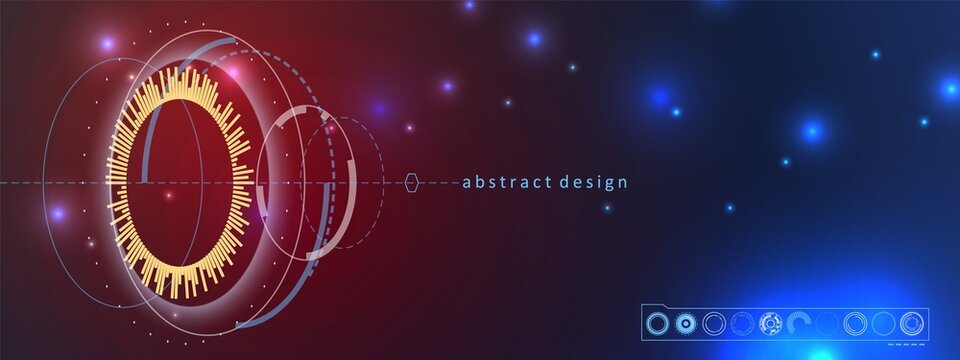 abstract design